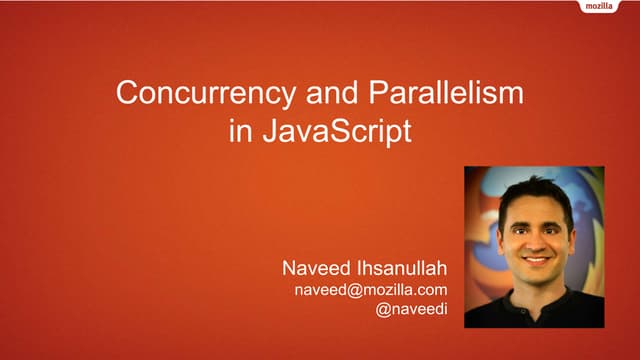 mozilla

Concurrency and Parallelism in JavaScript

Naveed Ihsanullah
naveed@mozilla.com
@naveedi